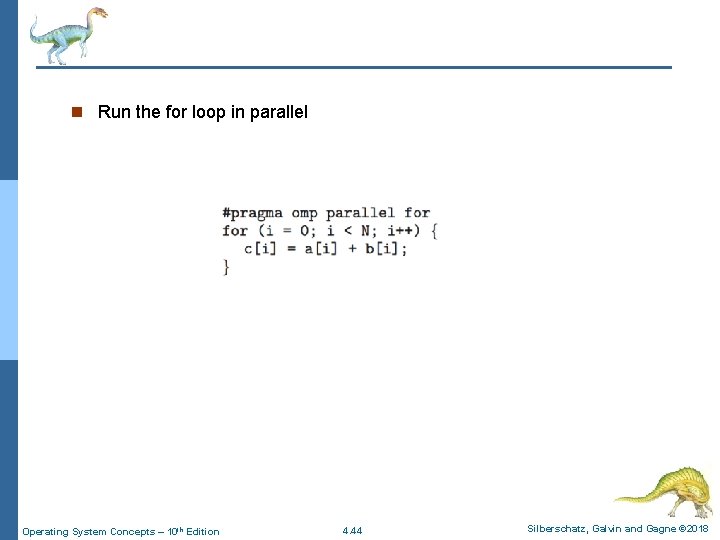 Run the for loop in parallel

#pragma omp parallel for
for (i = 0; i < N; i++) {
 c[i] = a[i] + b[i];
}

Operating System Concepts – 10th Edition 4.44 Silberschatz, Galvin and Gagne ©2018